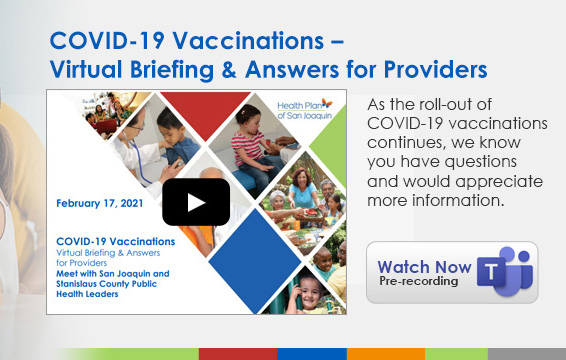 COVID-19 Vaccinations – Virtual Briefing & Answers for Providers

Health Plan of San Joaquin

February 17, 2021

COVID-19 Vaccinations
Virtual Briefing & Answers for Providers
Meet with San Joaquin and Stanislaus County Public Health Leaders

As the roll-out of COVID-19 vaccinations continues, we know you have questions and would appreciate more information.

Watch Now
Pre-recording

T